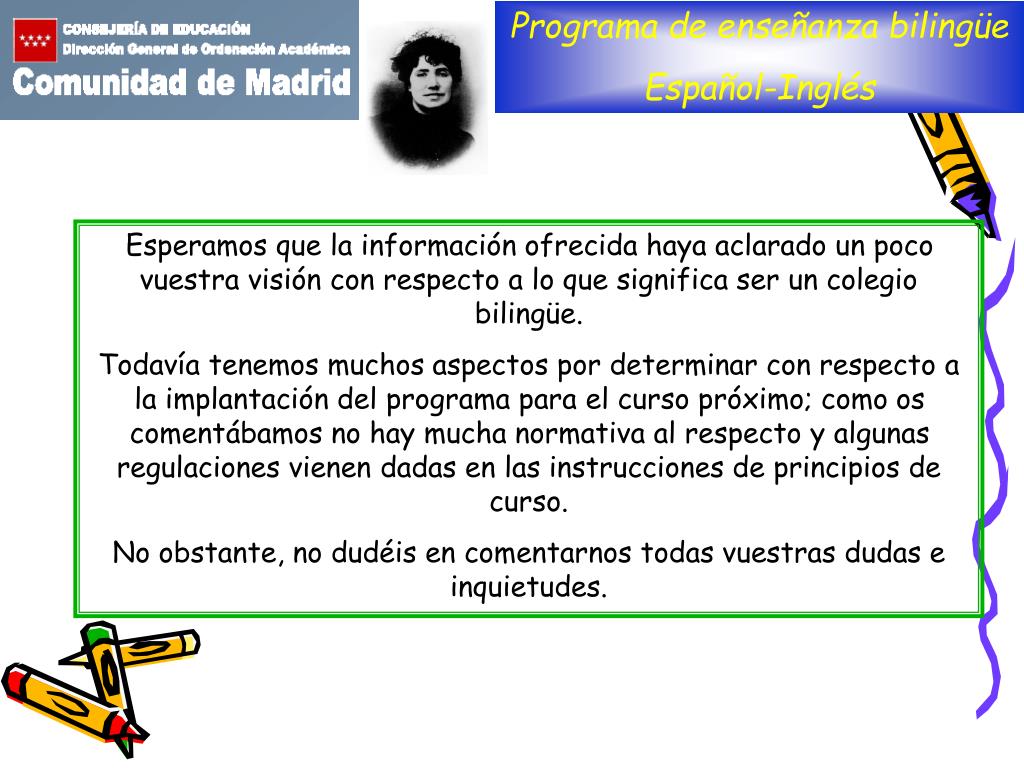 CONSEJERÍA DE EDUCACIÓN
Dirección General de Ordenación Académica
Comunidad de Madrid

Programa de enseñanza bilingüe
Español-Inglés

Esperamos que la información ofrecida haya aclarado un poco vuestra visión con respecto a lo que significa ser un colegio bilingüe.

Todavía tenemos muchos aspectos por determinar con respecto a la implantación del programa para el curso próximo; como os comentábamos no hay mucha normativa al respecto y algunas regulaciones vienen dadas en las instrucciones de principios de curso.

No obstante, no dudéis en comentarnos todas vuestras dudas e inquietudes.